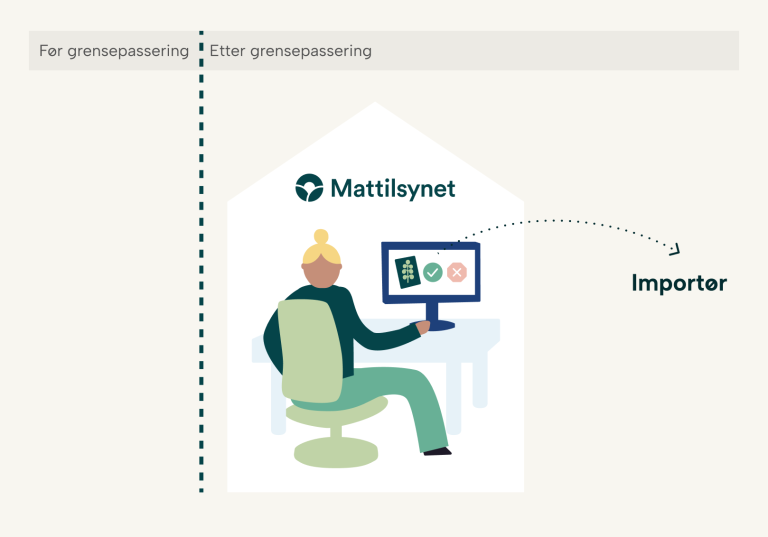 Før grensepassering

Etter grensepassering

Mattilsynet

Importør